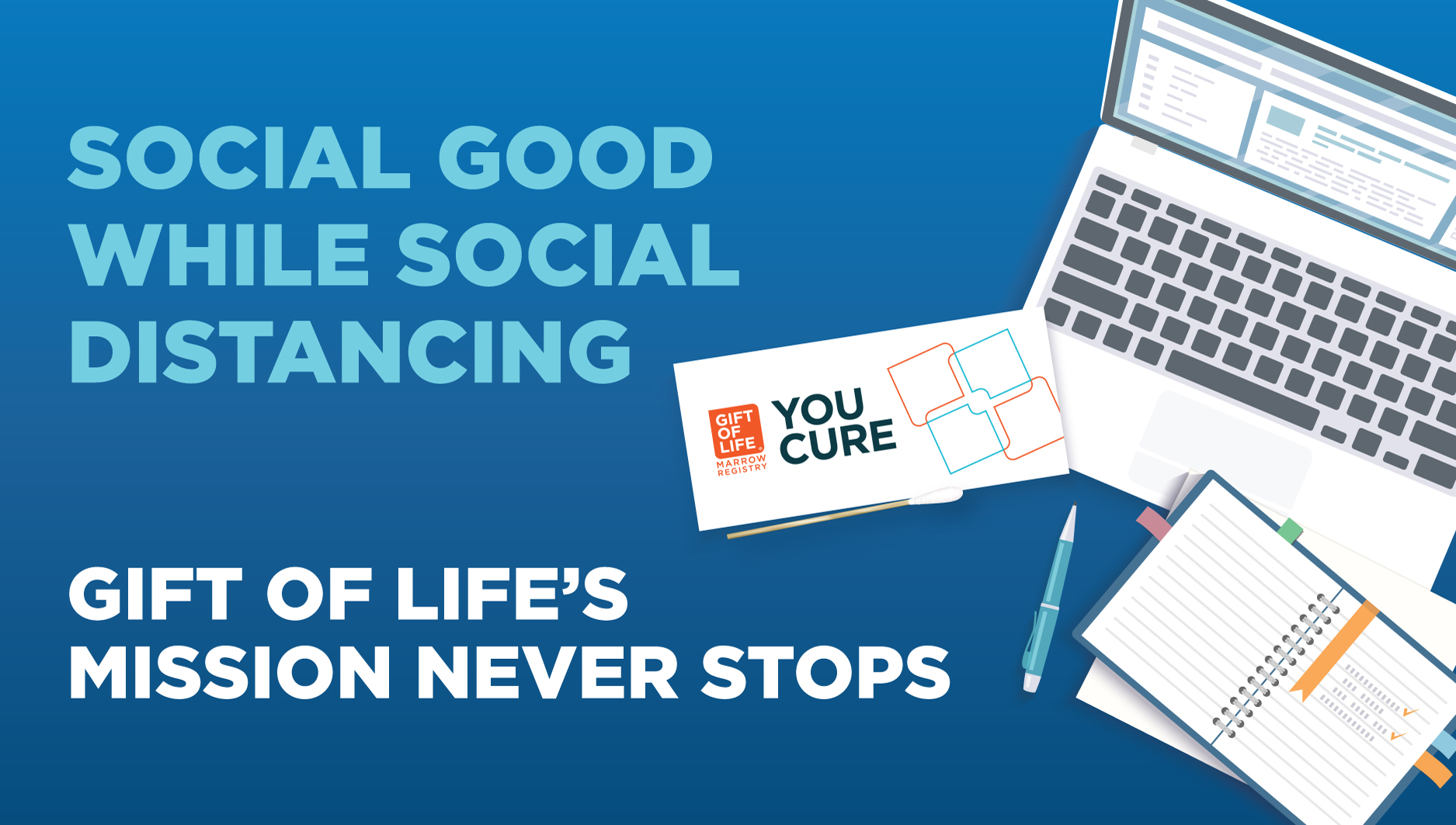 SOCIAL GOOD WHILE SOCIAL DISTANCING

GIFT OF LIFE MARROW REGISTRY

YOU CURE

GIFT OF LIFE'S MISSION NEVER STOPS